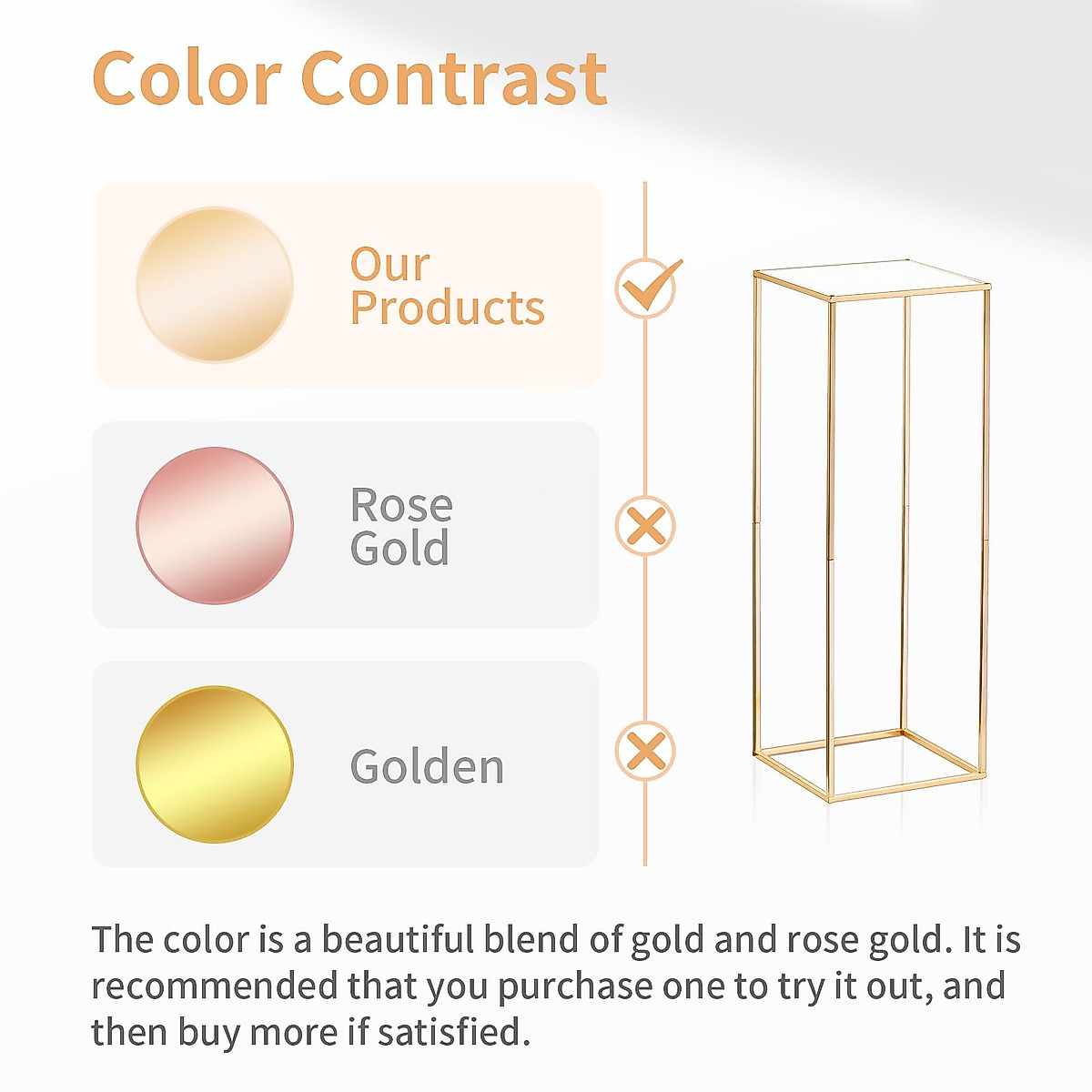 Color Contrast

Our Products

Rose Gold

Golden

The color is a beautiful blend of gold and rose gold. It is recommended that you purchase one to try it out, and then buy more if satisfied.